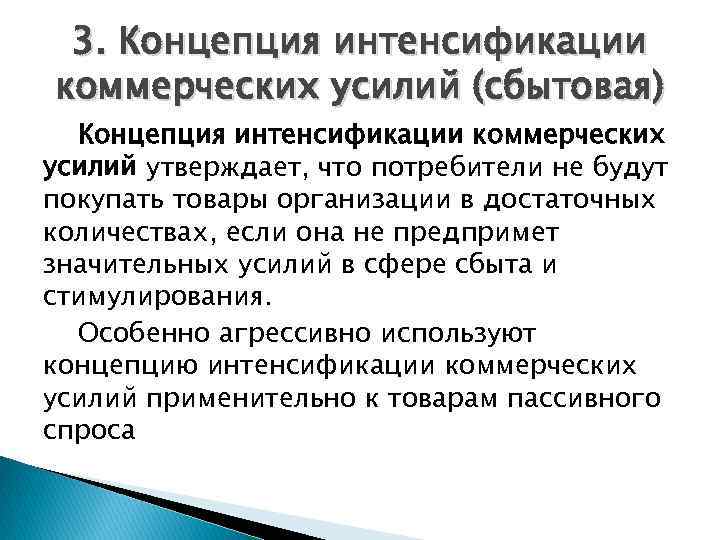 3. Концепция интенсификации коммерческих усилий (сбытовая)

Концепция интенсификации коммерческих усилий утверждает, что потребители не будут покупать товары организации в достаточных количествах, если она не предпримет значительных усилий в сфере сбыта и стимулирования.

Особенно агрессивно используют концепцию интенсификации коммерческих усилий применительно к товарам пассивного спроса